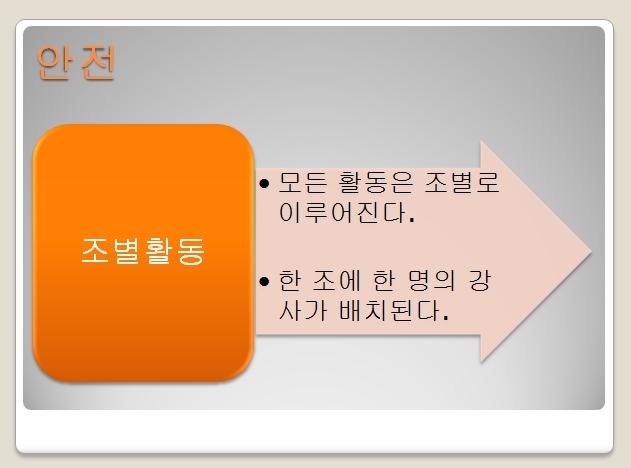 안전

조별활동

• 모든 활동은 조별로 이루어진다.

• 한 조에 한 명의 강사가 배치된다.